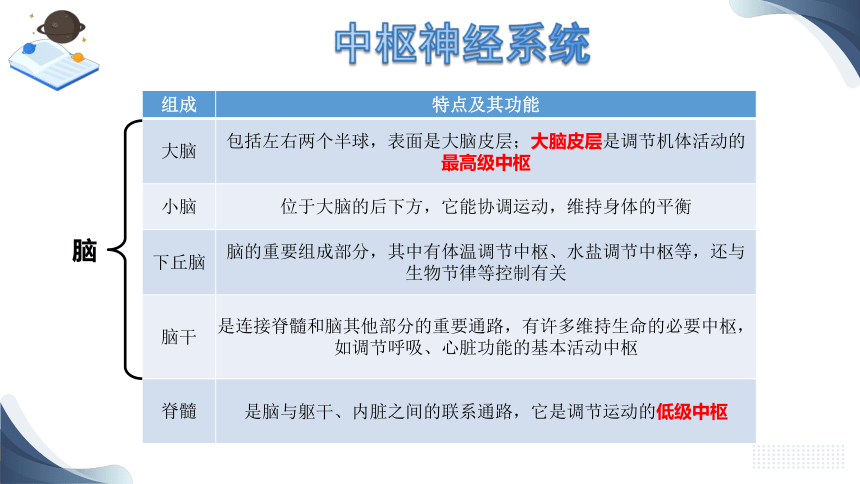 中枢神经系统

脑

| 组成 | 特点及其功能 |
|---|---|
| 大脑 | 包括左右两个半球，表面是大脑皮层；大脑皮层是调节机体活动的最高级中枢 |
| 小脑 | 位于大脑的后下方，它能协调运动，维持身体的平衡 |
| 下丘脑 | 脑的重要组成部分，其中有体温调节中枢、水盐调节中枢等，还与生物节律等控制有关 |
| 脑干 | 是连接脊髓和脑其他部分的重要通路，有许多维持生命的必要中枢，如调节呼吸、心脏功能的基本活动中枢 |
| 脊髓 | 是脑与躯干、内脏之间的联系通路，它是调节运动的低级中枢 |